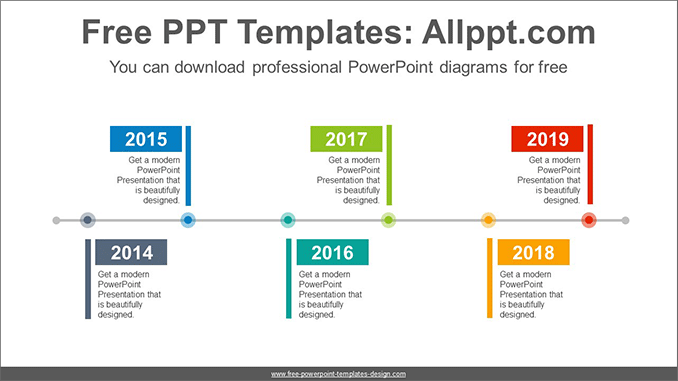 Free PPT Templates: Allppt.com

You can download professional PowerPoint diagrams for free

2015
Get a modern PowerPoint Presentation that is beautifully designed.

2017
Get a modern PowerPoint Presentation that is beautifully designed.

2019
Get a modern PowerPoint Presentation that is beautifully designed.

2014
Get a modern PowerPoint Presentation that is beautifully designed.

2016
Get a modern PowerPoint Presentation that is beautifully designed.

2018
Get a modern PowerPoint Presentation that is beautifully designed.

www.free-powerpoint-templates-design.com